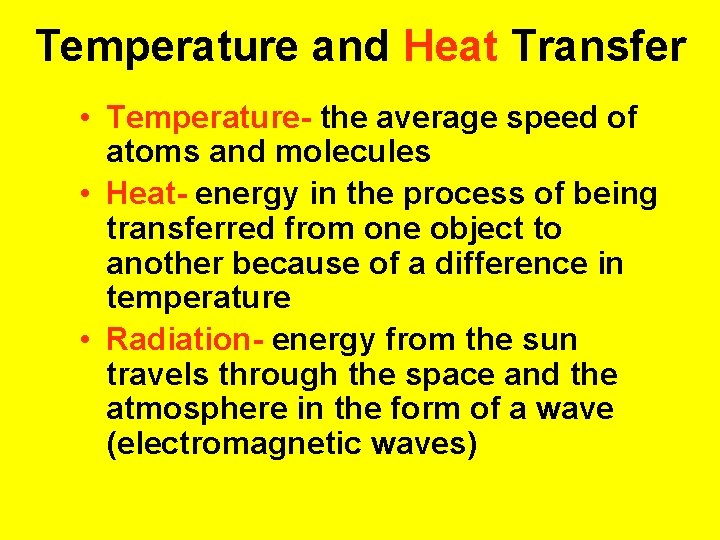 Temperature and Heat Transfer

• Temperature- the average speed of atoms and molecules

• Heat- energy in the process of being transferred from one object to another because of a difference in temperature

• Radiation- energy from the sun travels through the space and the atmosphere in the form of a wave (electromagnetic waves)